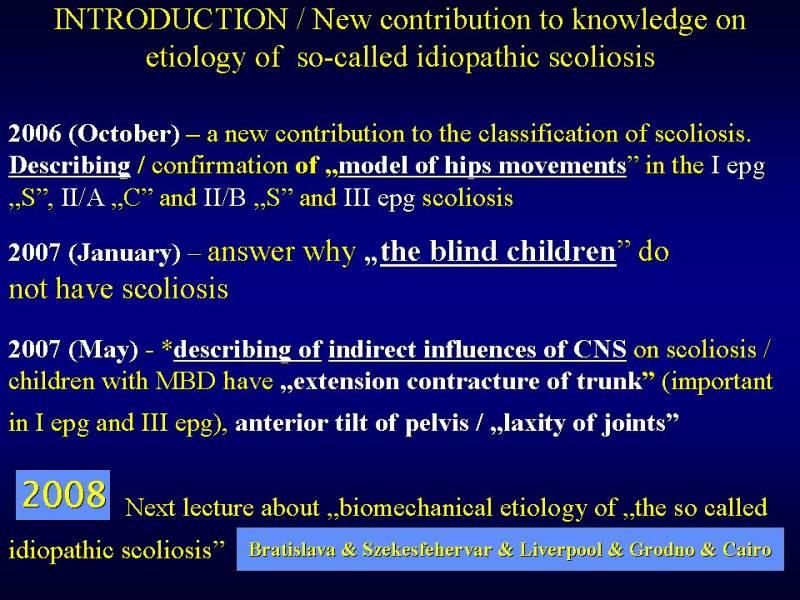 INTRODUCTION / New contribution to knowledge on etiology of so-called idiopathic scoliosis

2006 (October) – a new contribution to the classification of scoliosis. Describing / confirmation of „model of hips movements” in the I epg „S”, II/A „C” and II/B „S” and III epg scoliosis

2007 (January) – answer why „the blind children” do not have scoliosis

2007 (May) - *describing of indirect influences of CNS on scoliosis / children with MBD have „extension contracture of trunk” (important in I epg and III epg), anterior tilt of pelvis / „laxity of joints”

2008 Next lecture about „biomechanical etiology of „the so called idiopathic scoliosis” Bratislava & Szekesfehervar & Liverpool & Grodno & Cairo